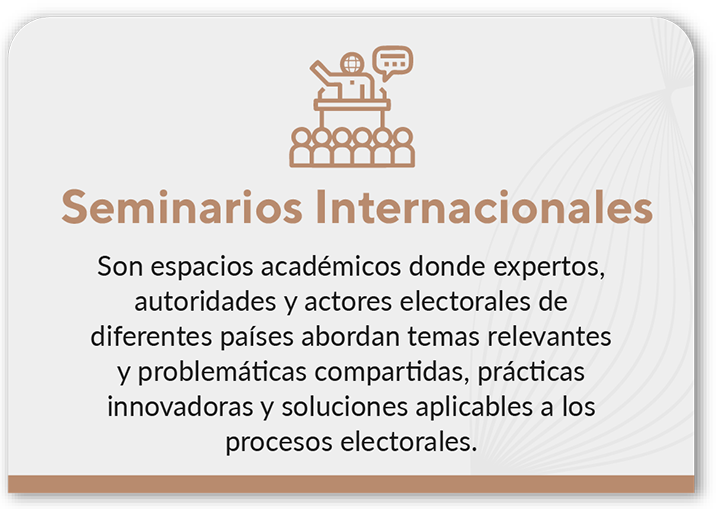 Seminarios Internacionales

Son espacios académicos donde expertos, autoridades y actores electorales de diferentes países abordan temas relevantes y problemáticas compartidas, prácticas innovadoras y soluciones aplicables a los procesos electorales.